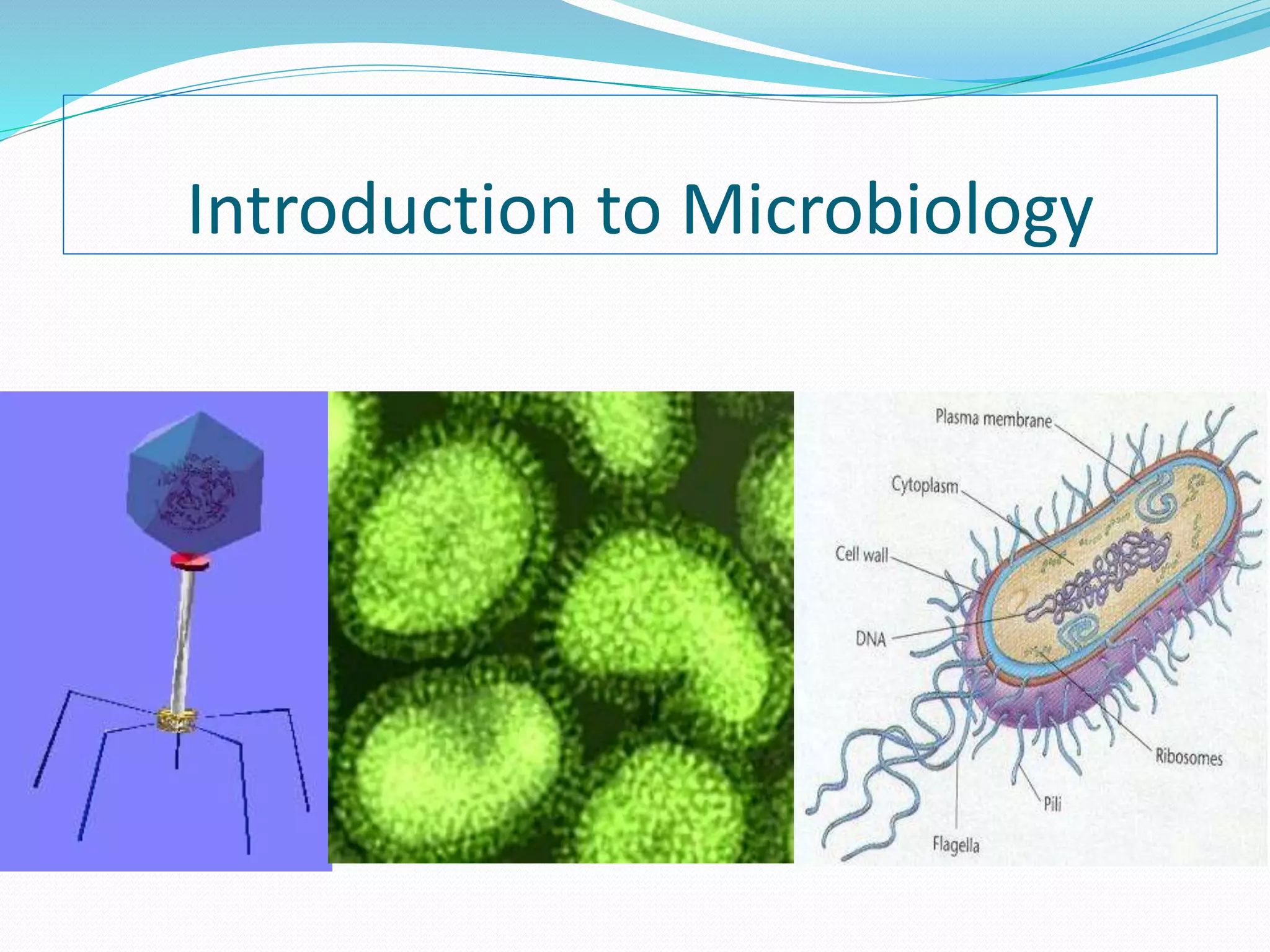 Introduction to Microbiology

Plasma membrane
Cytoplasm
Cell wall
DNA
Ribosomes
Pili
Flagella